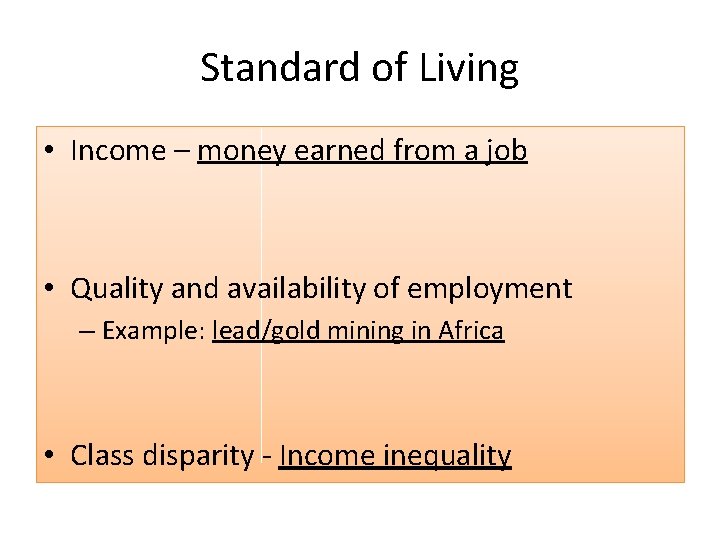 Standard of Living

• Income – money earned from a job

• Quality and availability of employment
– Example: lead/gold mining in Africa

• Class disparity - Income inequality